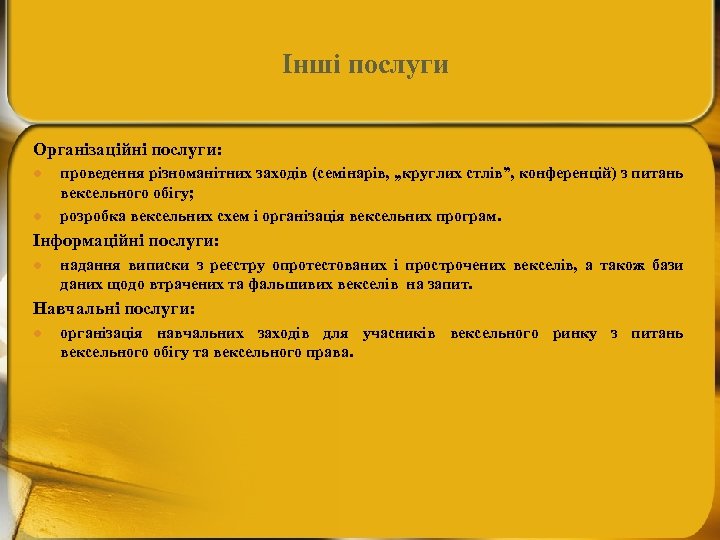 Інші послуги

Організаційні послуги:

- проведення різноманітних заходів (семінарів, „круглих стлів”, конференцій) з питань вексельного обігу;
- розробка вексельних схем і організація вексельних програм.

Інформаційні послуги:

- надання виписки з реєстру опротестованих і прострочених векселів, а також бази даних щодо втрачених та фальшивих векселів на запит.

Навчальні послуги:

- організація навчальних заходів для учасників вексельного ринку з питань вексельного обігу та вексельного права.